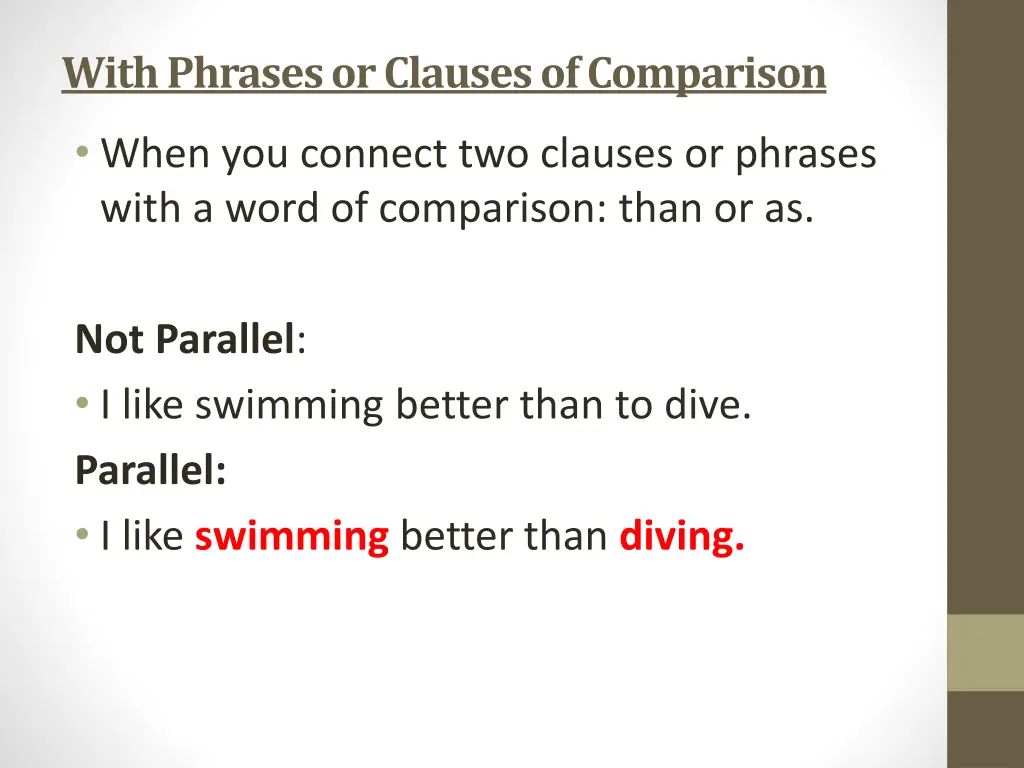 With Phrases or Clauses of Comparison

• When you connect two clauses or phrases with a word of comparison: than or as.

Not Parallel:

• I like swimming better than to dive.

Parallel:

• I like swimming better than diving.